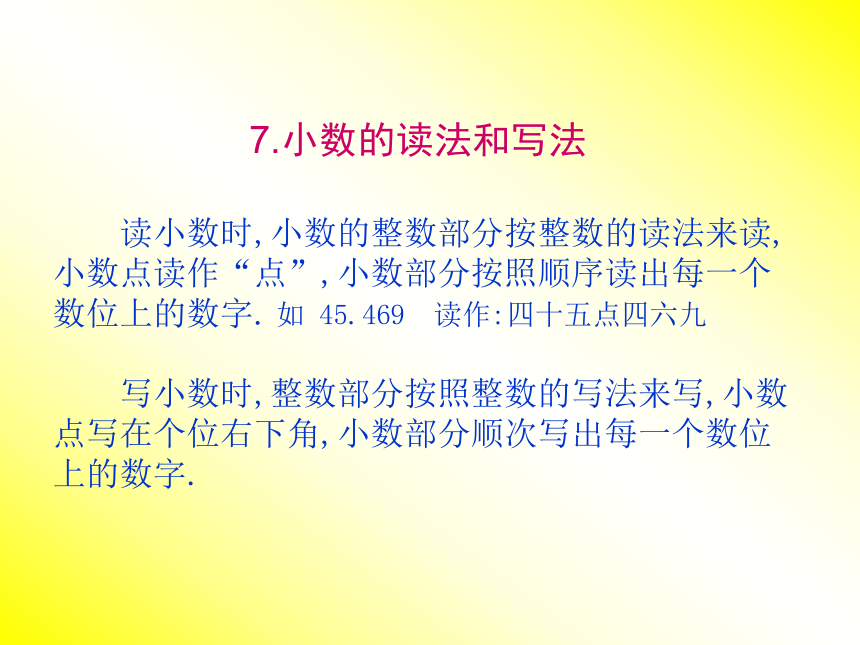 7.小数的读法和写法

读小数时,小数的整数部分按整数的读法来读,小数点读作“点”,小数部分按照顺序读出每一个数位上的数字. 如 45.469 读作:四十五点四六九

写小数时,整数部分按照整数的写法来写,小数点写在个位右下角,小数部分顺次写出每一个数位上的数字.